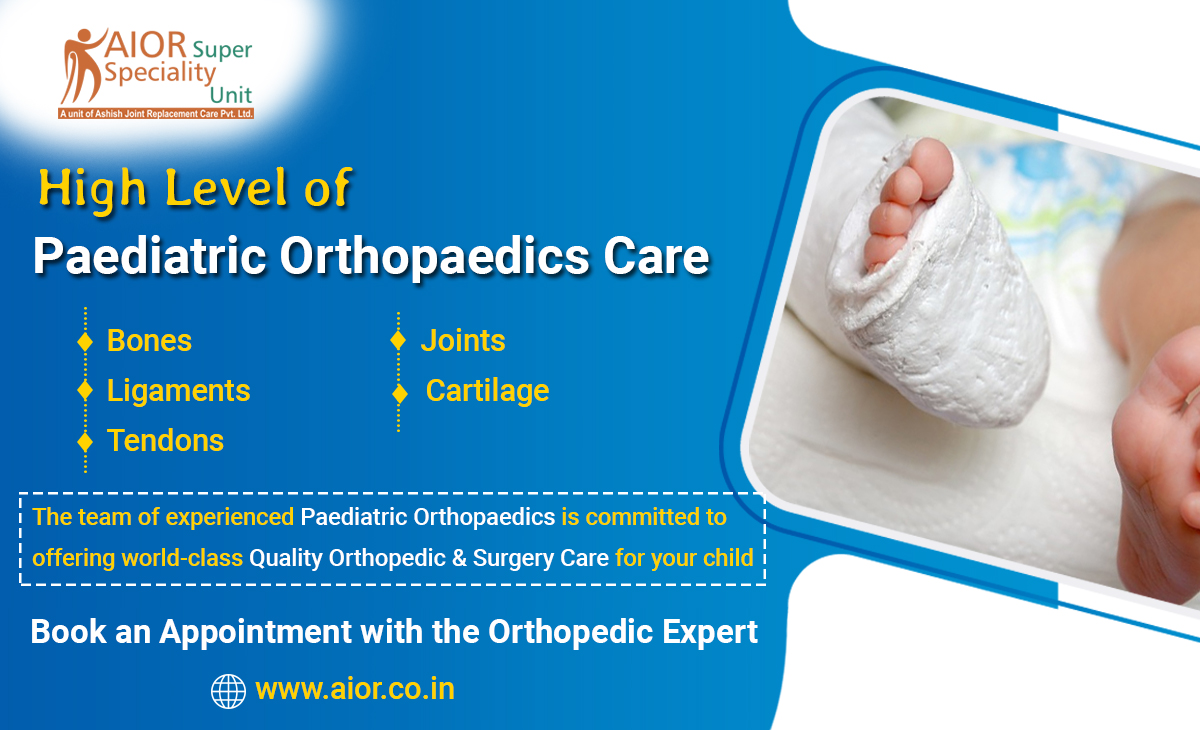 AIOR Super Speciality Unit
A unit of Ashish Joint Replacement Care Pvt. Ltd.

High Level of
Paediatric Orthopaedics Care

Bones
Ligaments
Tendons
Joints
Cartilage

The team of experienced Paediatric Orthopaedics is committed to offering world-class Quality Orthopedic & Surgery Care for your child

Book an Appointment with the Orthopedic Expert

www.aior.co.in